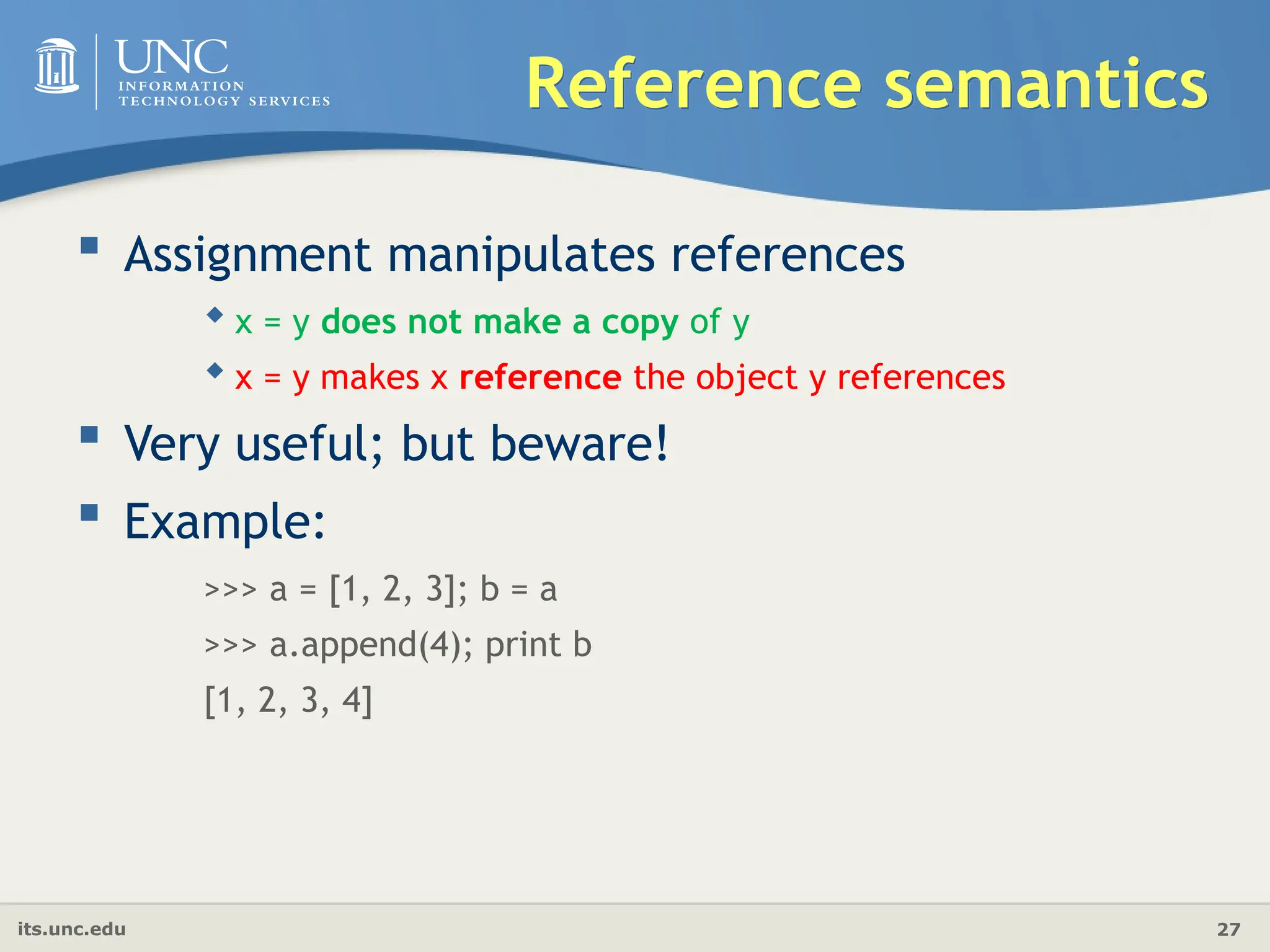 UNC
INFORMATION TECHNOLOGY SERVICES

Reference semantics

Assignment manipulates references

x = y does not make a copy of y

x = y makes x reference the object y references

Very useful; but beware!

Example:

>>> a = [1, 2, 3]; b = a

>>> a.append(4); print b

[1, 2, 3, 4]

its.unc.edu

27